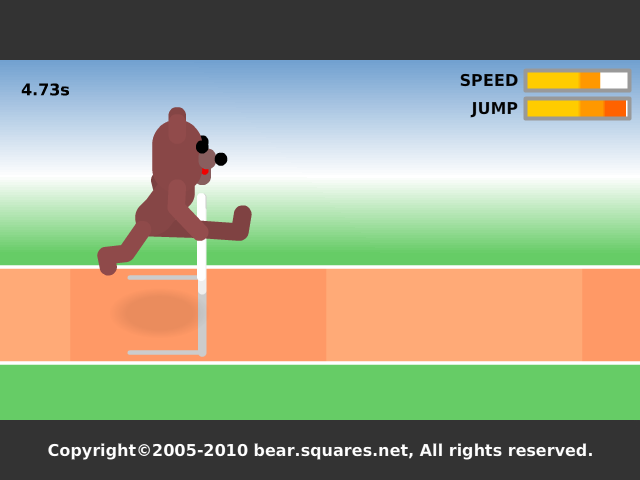 4.73s

SPEED

JUMP

Copyright©2005-2010 bear.squares.net, All rights reserved.